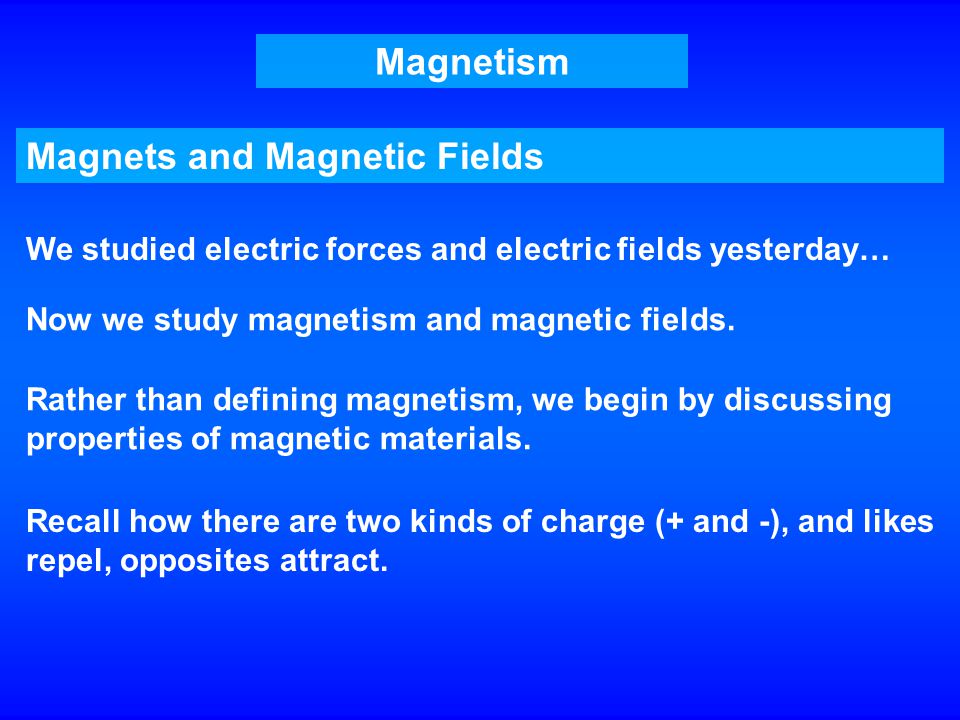 Magnetism

Magnets and Magnetic Fields

We studied electric forces and electric fields yesterday…

Now we study magnetism and magnetic fields.

Rather than defining magnetism, we begin by discussing properties of magnetic materials.

Recall how there are two kinds of charge (+ and -), and likes repel, opposites attract.